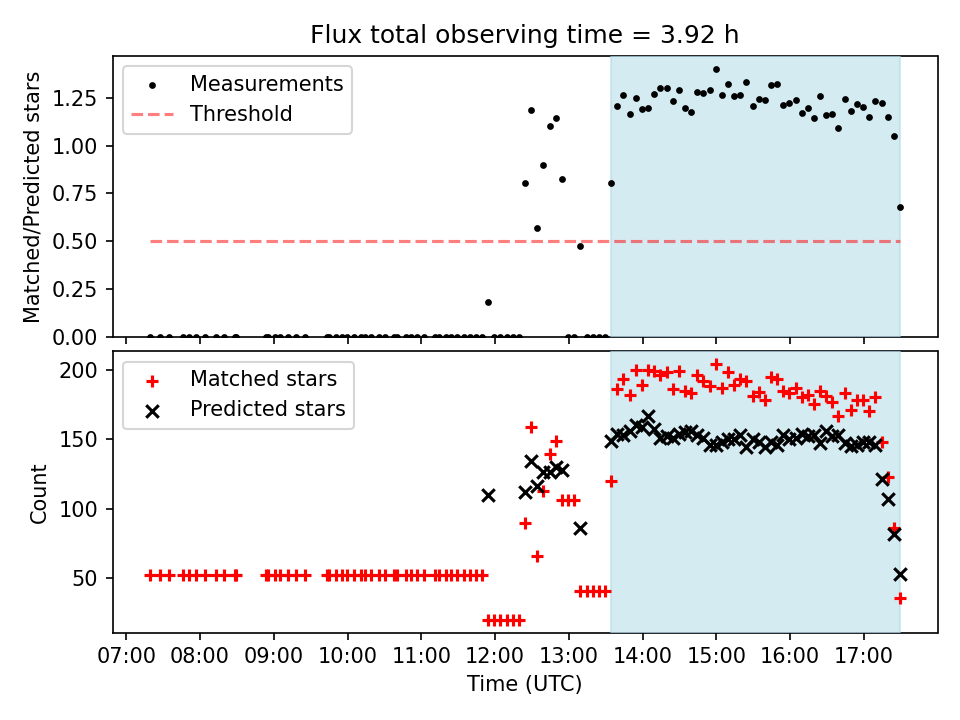 Flux total observing time = 3.92 h

Measurements
Threshold

Matched/Predicted stars

1.25
1.00
0.75
0.50
0.25
0.00

Matched stars
Predicted stars

Count

200
150
100
50

07:00 08:00 09:00 10:00 11:00 12:00 13:00 14:00 15:00 16:00 17:00

Time (UTC)